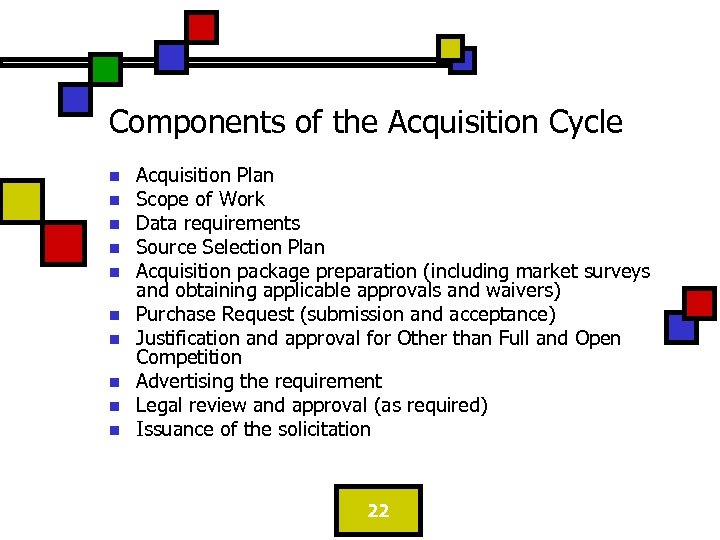 Components of the Acquisition Cycle

- Acquisition Plan
- Scope of Work
- Data requirements
- Source Selection Plan
- Acquisition package preparation (including market surveys and obtaining applicable approvals and waivers)
- Purchase Request (submission and acceptance)
- Justification and approval for Other than Full and Open Competition
- Advertising the requirement
- Legal review and approval (as required)
- Issuance of the solicitation

22